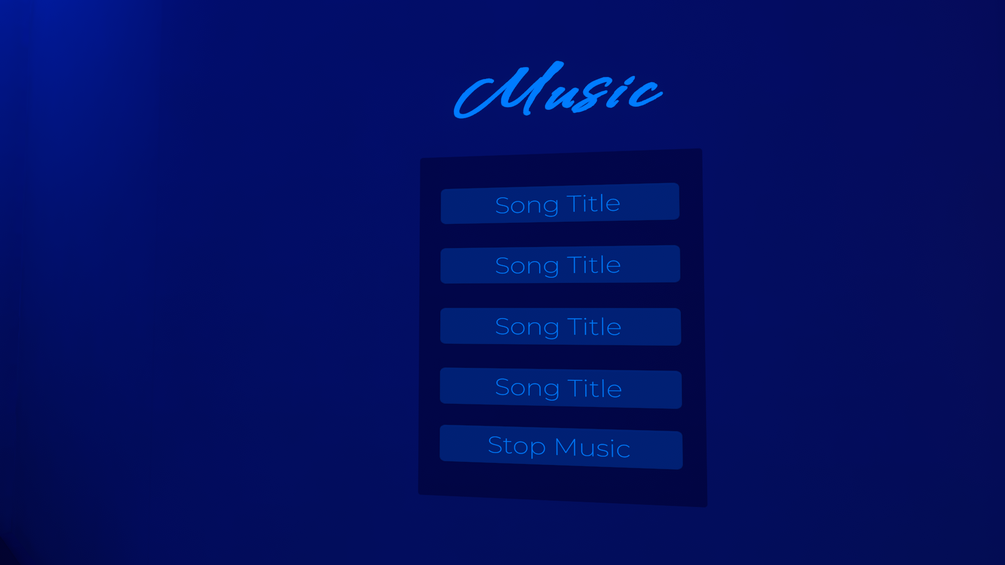 Music

Song Title

Song Title

Song Title

Song Title

Stop Music